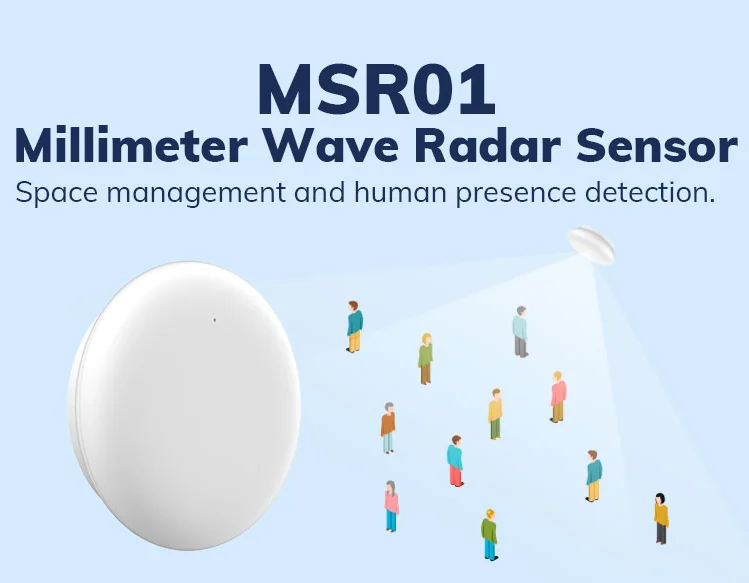 MSR01
Millimeter Wave Radar Sensor
Space management and human presence detection.